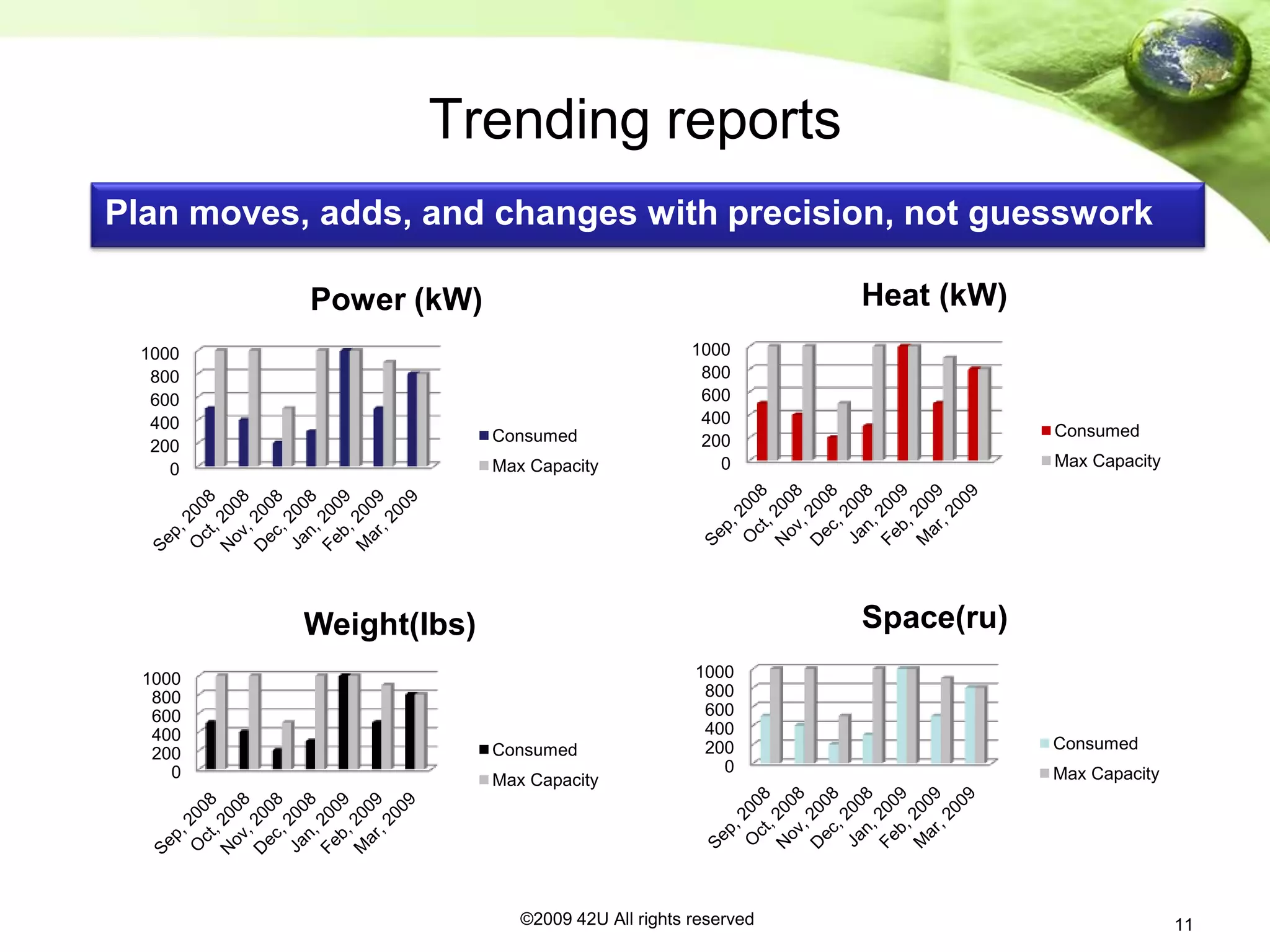 Trending reports

Plan moves, adds, and changes with precision, not guesswork

Power (kW)

1000
800
600
400
200
0

Sep, 2008 Oct, 2008 Nov, 2008 Dec, 2008 Jan, 2009 Feb, 2009 Mar, 2009

Consumed
Max Capacity

Heat (kW)

1000
800
600
400
200
0

Sep, 2008 Oct, 2008 Nov, 2008 Dec, 2008 Jan, 2009 Feb, 2009 Mar, 2009

Consumed
Max Capacity

Weight(lbs)

1000
800
600
400
200
0

Sep, 2008 Oct, 2008 Nov, 2008 Dec, 2008 Jan, 2009 Feb, 2009 Mar, 2009

Consumed
Max Capacity

Space(ru)

1000
800
600
400
200
0

Sep, 2008 Oct, 2008 Nov, 2008 Dec, 2008 Jan, 2009 Feb, 2009 Mar, 2009

Consumed
Max Capacity

©2009 42U All rights reserved

11